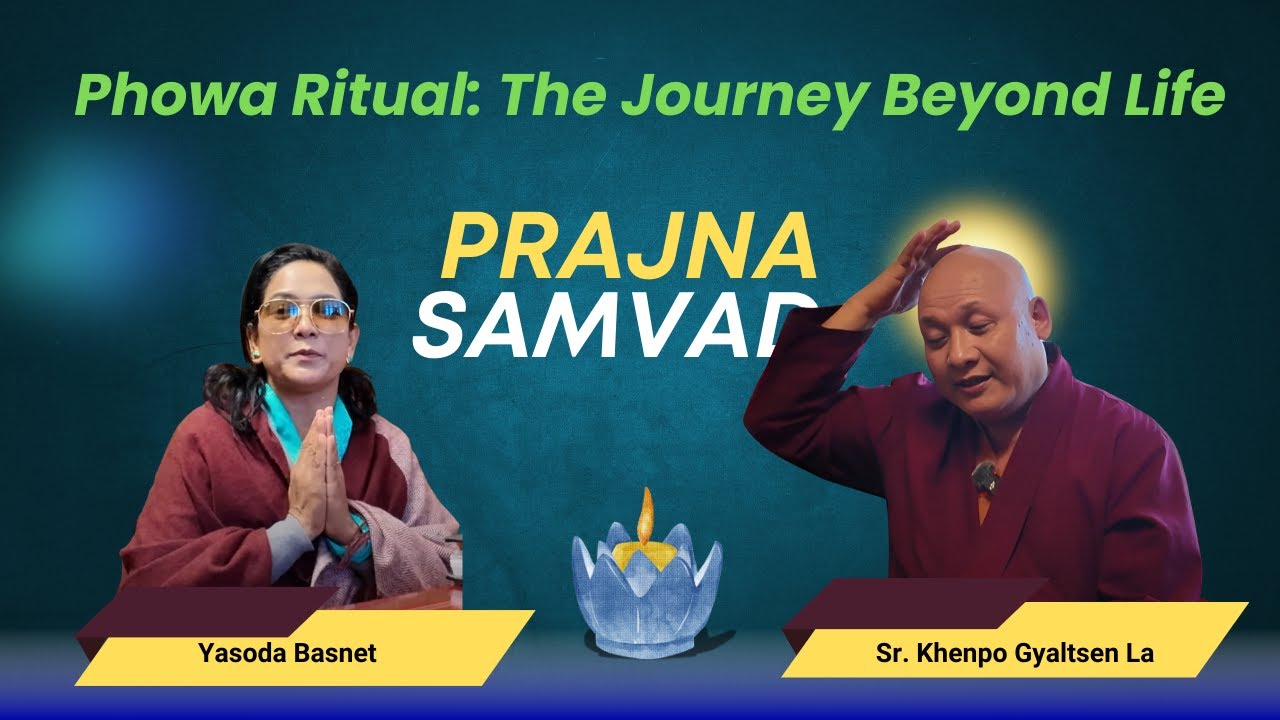 Phowa Ritual: The Journey Beyond Life

PRAJNA
SAMVAD

Yasoda Basnet

Sr. Khenpo Gyaltsen La